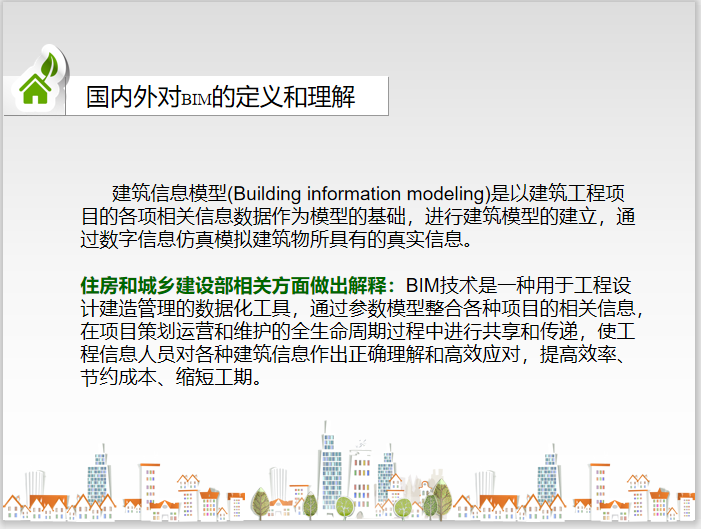 国内外对BIM的定义和理解

建筑信息模型(Building information modeling)是以建筑工程项目的各项相关信息数据作为模型的基础，进行建筑模型的建立，通过数字信息仿真模拟建筑物所具有的真实信息。

住房和城乡建设部相关方面做出解释：BIM技术是一种用于工程设计建造管理的数据化工具，通过参数模型整合各种项目的相关信息，在项目策划运营和维护的全生命周期过程中进行共享和传递，使工程信息人员对各种建筑信息作出正确理解和高效应对，提高效率、节约成本、缩短工期。